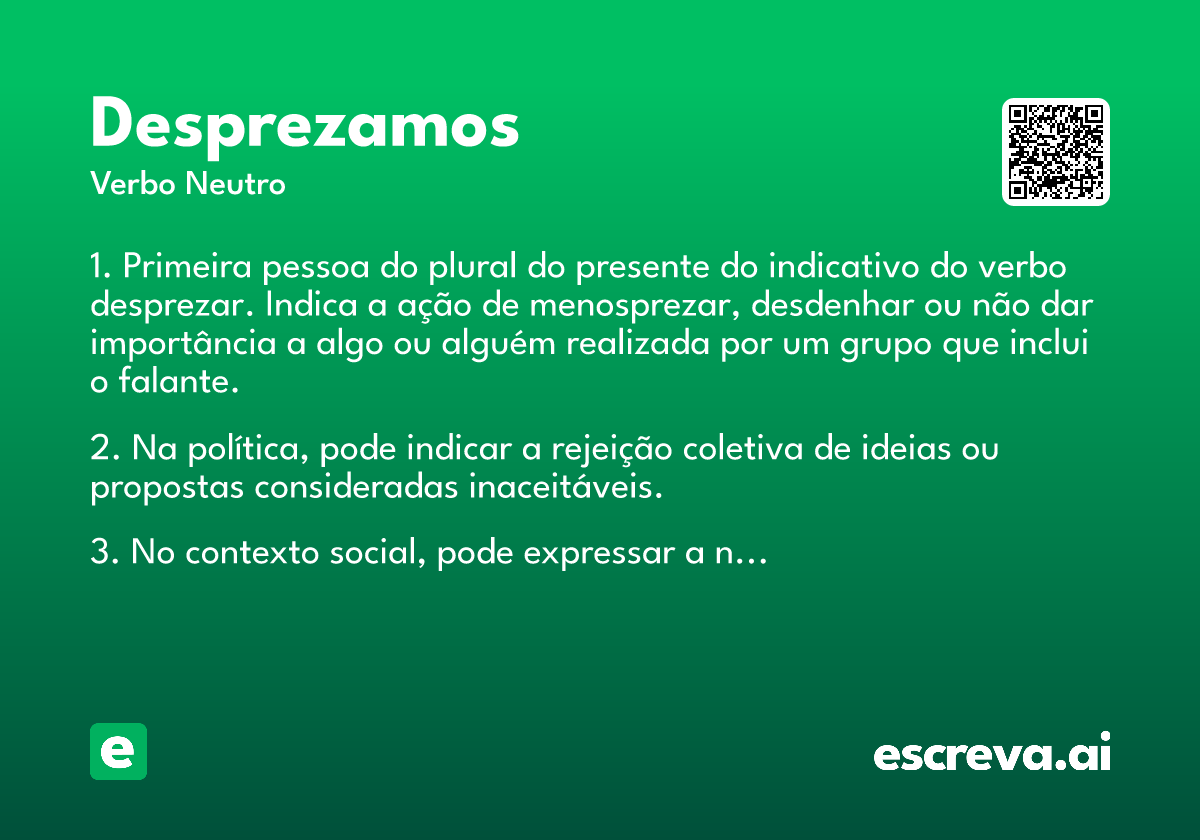 Desprezamos
Verbo Neutro

1. Primeira pessoa do plural do presente do indicativo do verbo desprezar. Indica a ação de menosprezar, desdenhar ou não dar importância a algo ou alguém realizada por um grupo que inclui o falante.

2. Na política, pode indicar a rejeição coletiva de ideias ou propostas consideradas inaceitáveis.

3. No contexto social, pode expressar a n...

e

escreva.ai